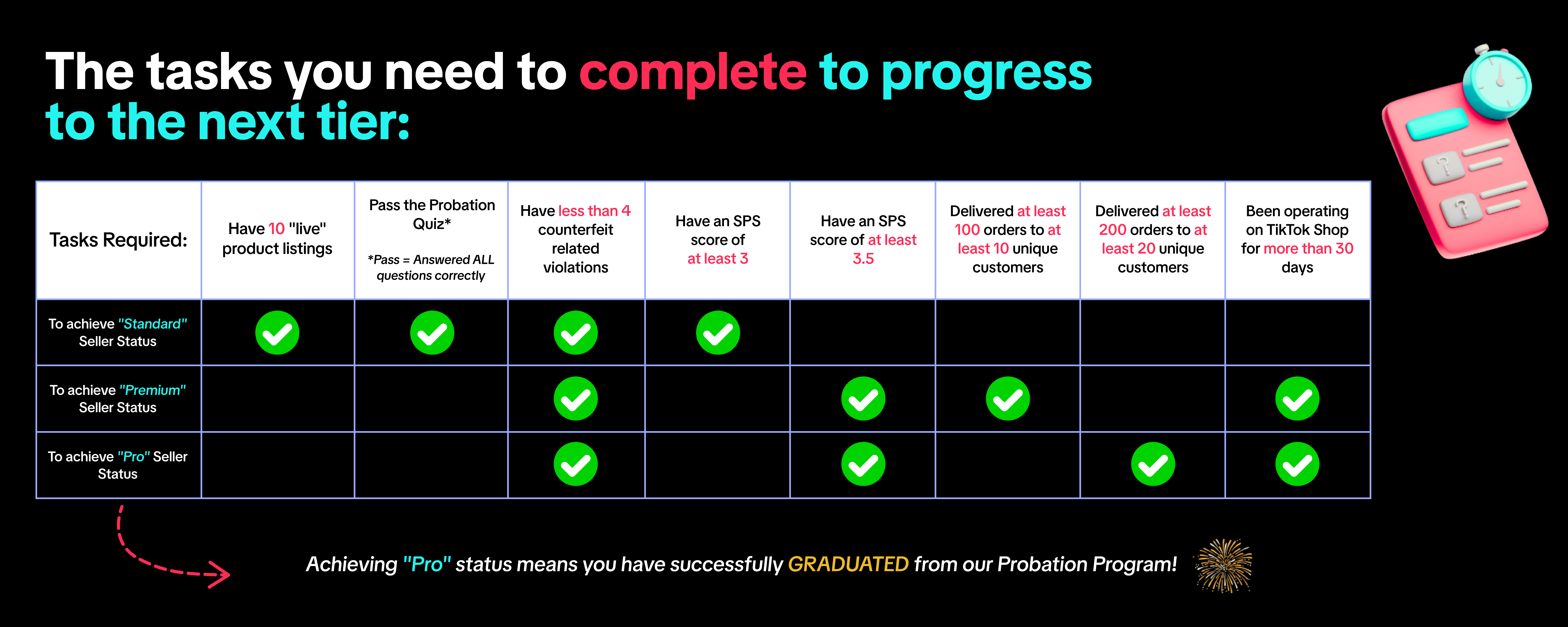 The tasks you need to complete to progress to the next tier:

| Tasks Required: | Have 10 "live" product listings | Pass the Probation Quiz* *Pass = Answered ALL questions correctly | Have less than 4 counterfeit related violations | Have an SPS score of at least 3 | Have an SPS score of at least 3.5 | Delivered at least 100 orders to at least 10 unique customers | Delivered at least 200 orders to at least 20 unique customers | Been operating on TikTok Shop for more than 30 days |
|---|---|---|---|---|---|---|---|---|
| To achieve "Standard" Seller Status | ✓ | ✓ | ✓ | ✓ | | | | |
| To achieve "Premium" Seller Status | | | ✓ | | ✓ | ✓ | | ✓ |
| To achieve "Pro" Seller Status | | | ✓ | | ✓ | | ✓ | ✓ |

Achieving "Pro" status means you have successfully GRADUATED from our Probation Program!